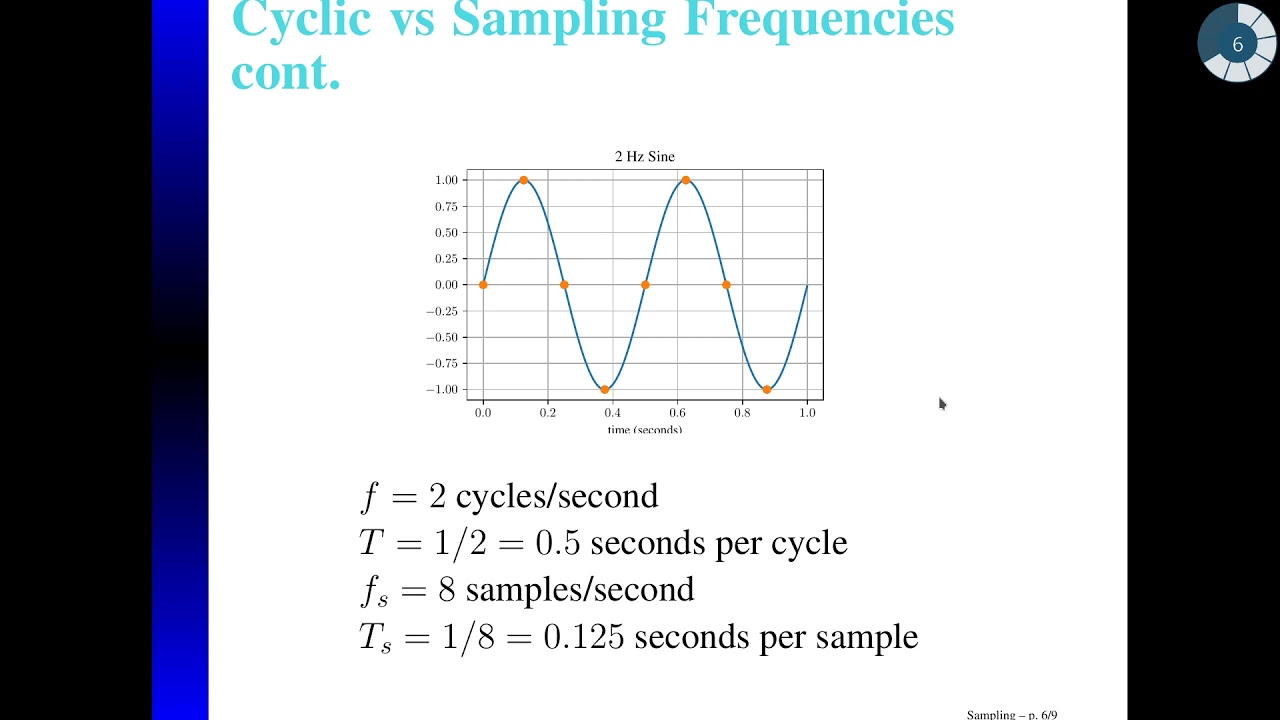 Cyclic vs Sampling Frequencies cont.

6

2 Hz Sine

1.00
0.75
0.50
0.25
0.00
−0.25
−0.50
−0.75
−1.00

0.0 0.2 0.4 0.6 0.8 1.0
time (seconds)

$f = 2$ cycles/second
$T = 1/2 = 0.5$ seconds per cycle
$f_s = 8$ samples/second
$T_s = 1/8 = 0.125$ seconds per sample

Sampling – p. 6/9